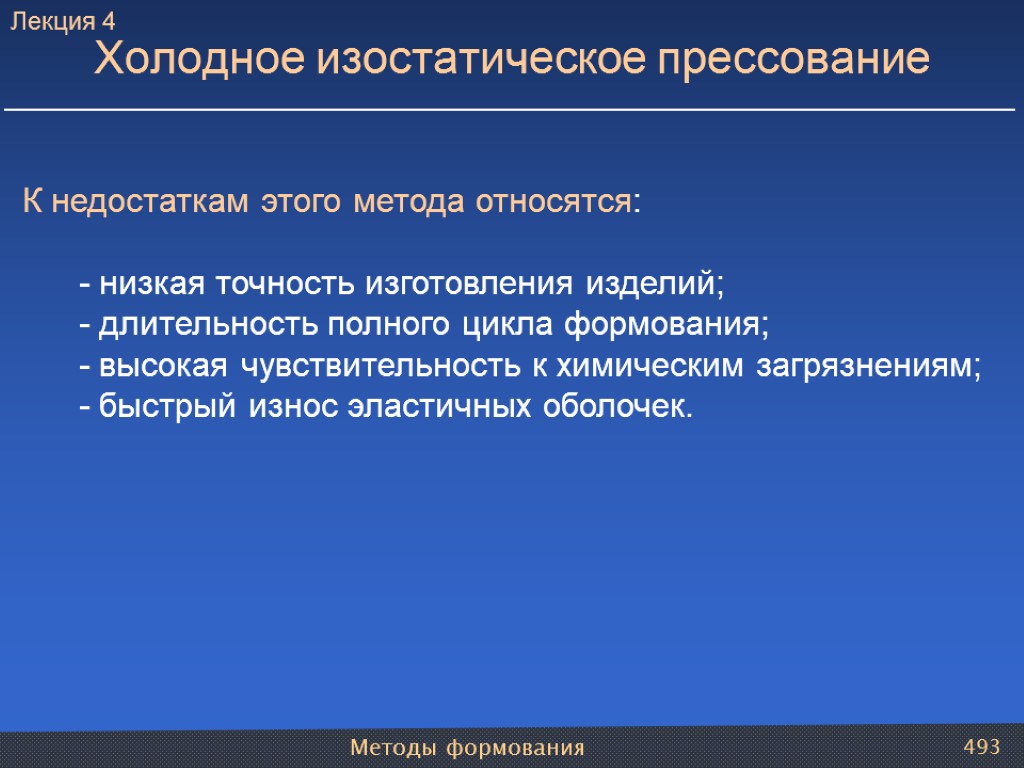 Лекция 4
Холодное изостатическое прессование

К недостаткам этого метода относятся:

- низкая точность изготовления изделий;
- длительность полного цикла формования;
- высокая чувствительность к химическим загрязнениям;
- быстрый износ эластичных оболочек.

Методы формования
493